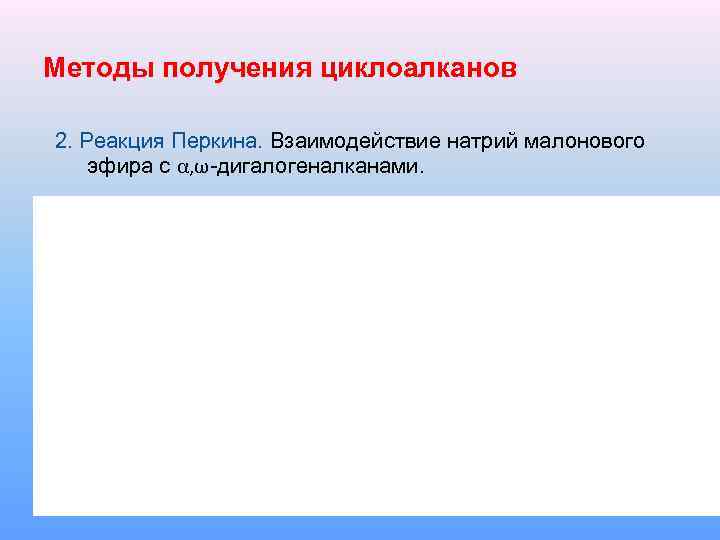 Методы получения циклоалканов

2. Реакция Перкина. Взаимодействие натрий малонового эфира с $\alpha,\omega$-дигалогеналканами.